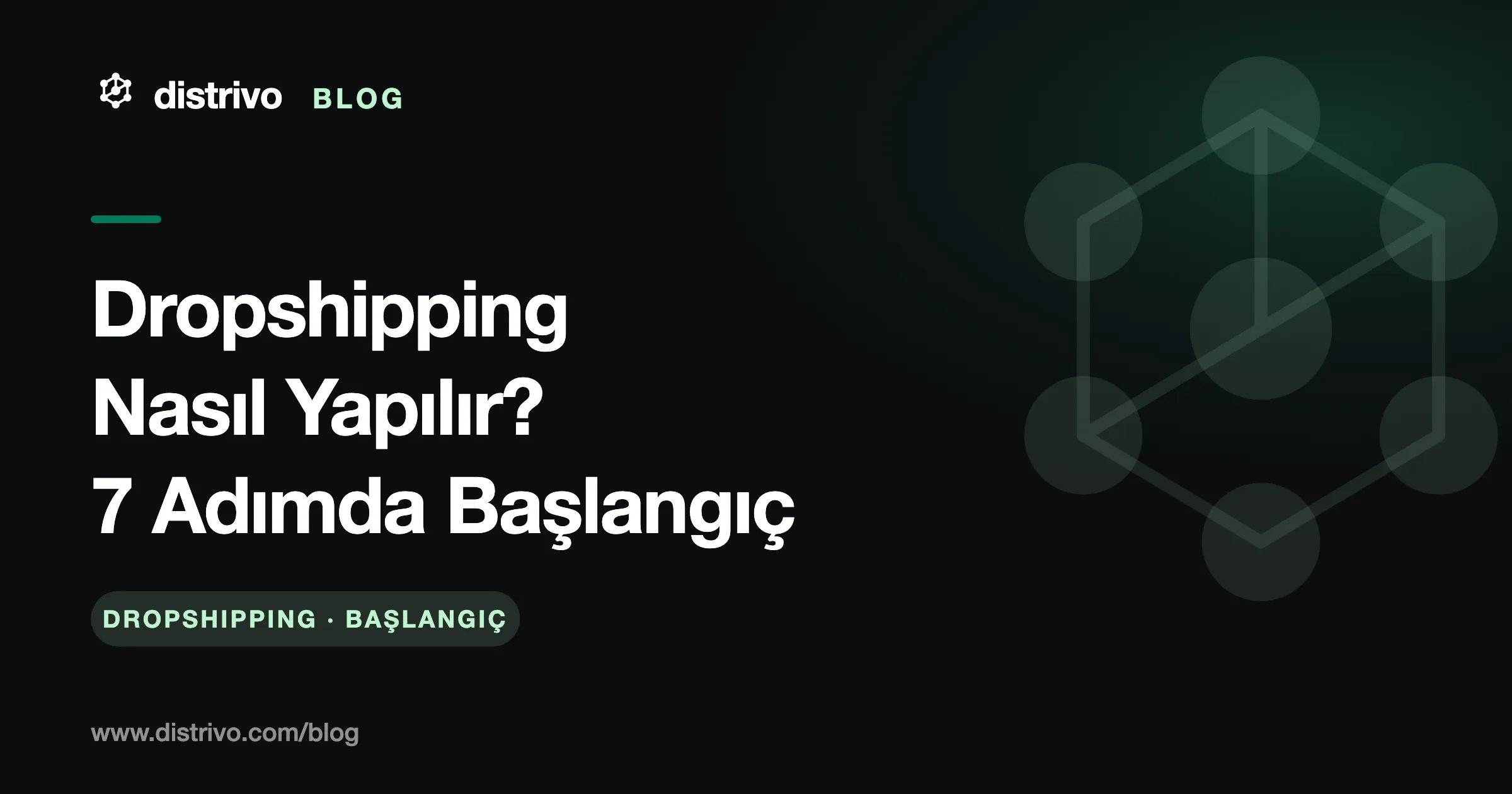 distrivo BLOG

Dropshipping Nasıl Yapılır? 7 Adımda Başlangıç

DROPSHIPPING · BAŞLANGIÇ

www.distrivo.com/blog